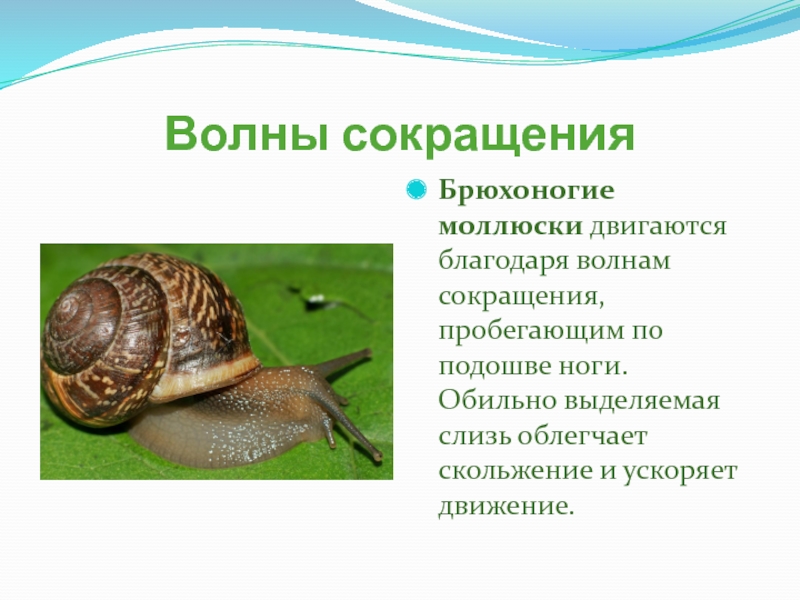 Волны сокращения

Брюхоногие моллюски двигаются благодаря волнам сокращения, пробегающим по подошве ноги. Обильно выделяемая слизь облегчает скольжение и ускоряет движение.